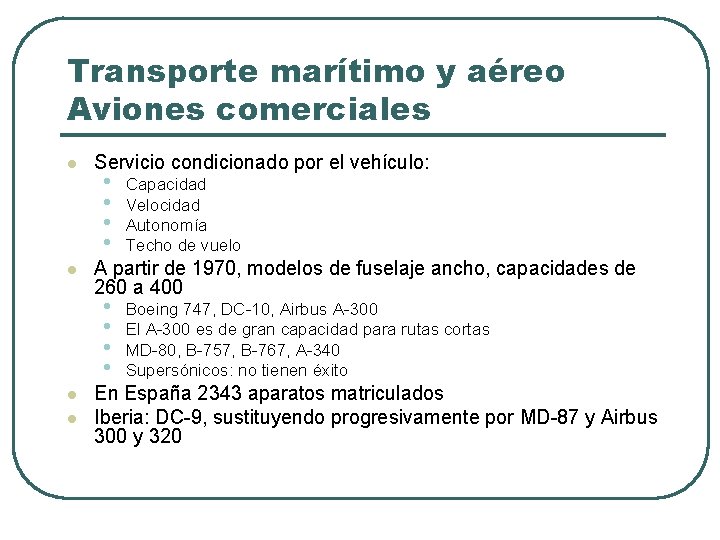 Transporte marítimo y aéreo
Aviones comerciales

- Servicio condicionado por el vehículo:
  - Capacidad
  - Velocidad
  - Autonomía
  - Techo de vuelo
- A partir de 1970, modelos de fuselaje ancho, capacidades de 260 a 400
  - Boeing 747, DC-10, Airbus A-300
  - El A-300 es de gran capacidad para rutas cortas
  - MD-80, B-757, B-767, A-340
  - Supersónicos: no tienen éxito
- En España 2343 aparatos matriculados
- Iberia: DC-9, sustituyendo progresivamente por MD-87 y Airbus 300 y 320